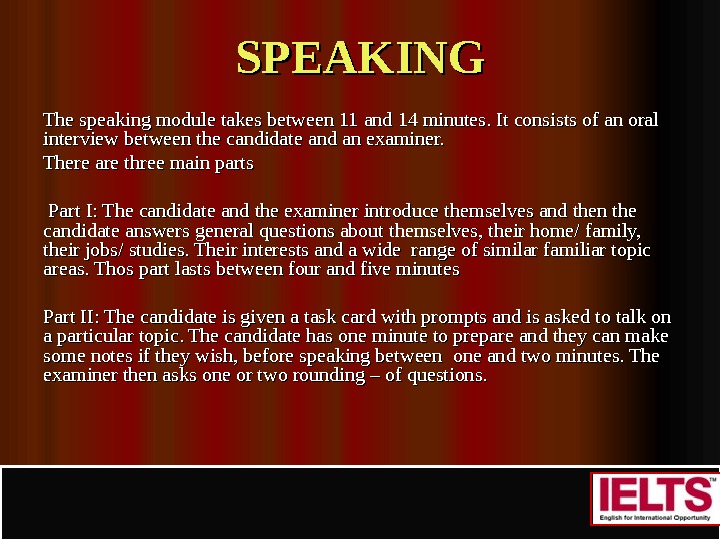 SPEAKING

The speaking module takes between 11 and 14 minutes. It consists of an oral interview between the candidate and an examiner.

There are three main parts

Part I: The candidate and the examiner introduce themselves and then the candidate answers general questions about themselves, their home/ family, their jobs/ studies. Their interests and a wide range of similar familiar topic areas. Thos part lasts between four and five minutes

Part II: The candidate is given a task card with prompts and is asked to talk on a particular topic. The candidate has one minute to prepare and they can make some notes if they wish, before speaking between one and two minutes. The examiner then asks one or two rounding – of questions.

IELTS™
English for International Opportunity